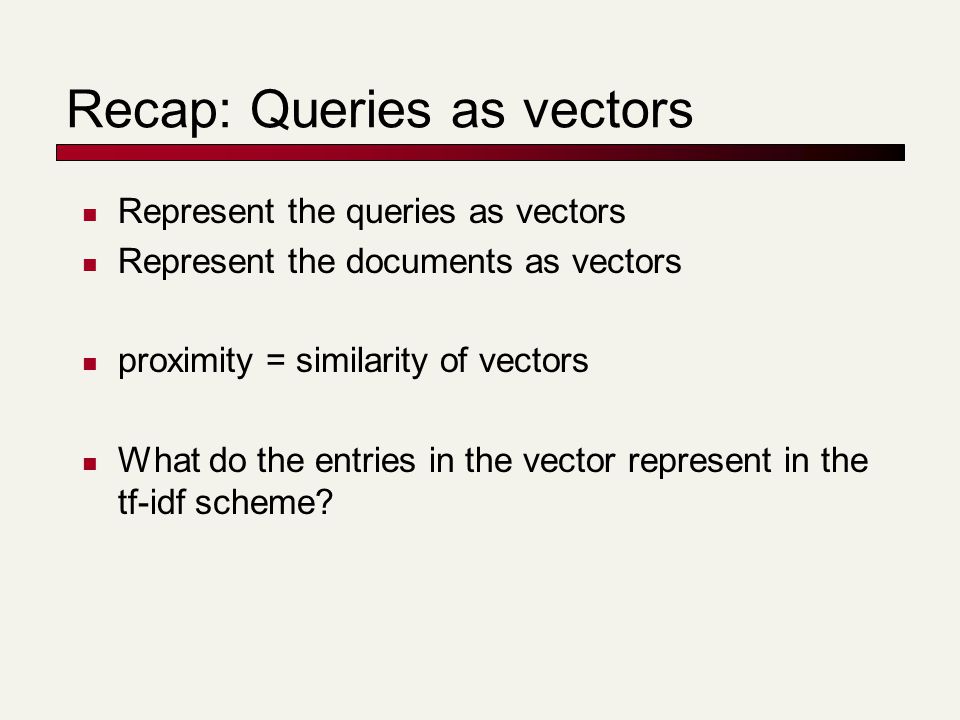 Recap: Queries as vectors

- Represent the queries as vectors
- Represent the documents as vectors

- proximity = similarity of vectors

- What do the entries in the vector represent in the tf-idf scheme?